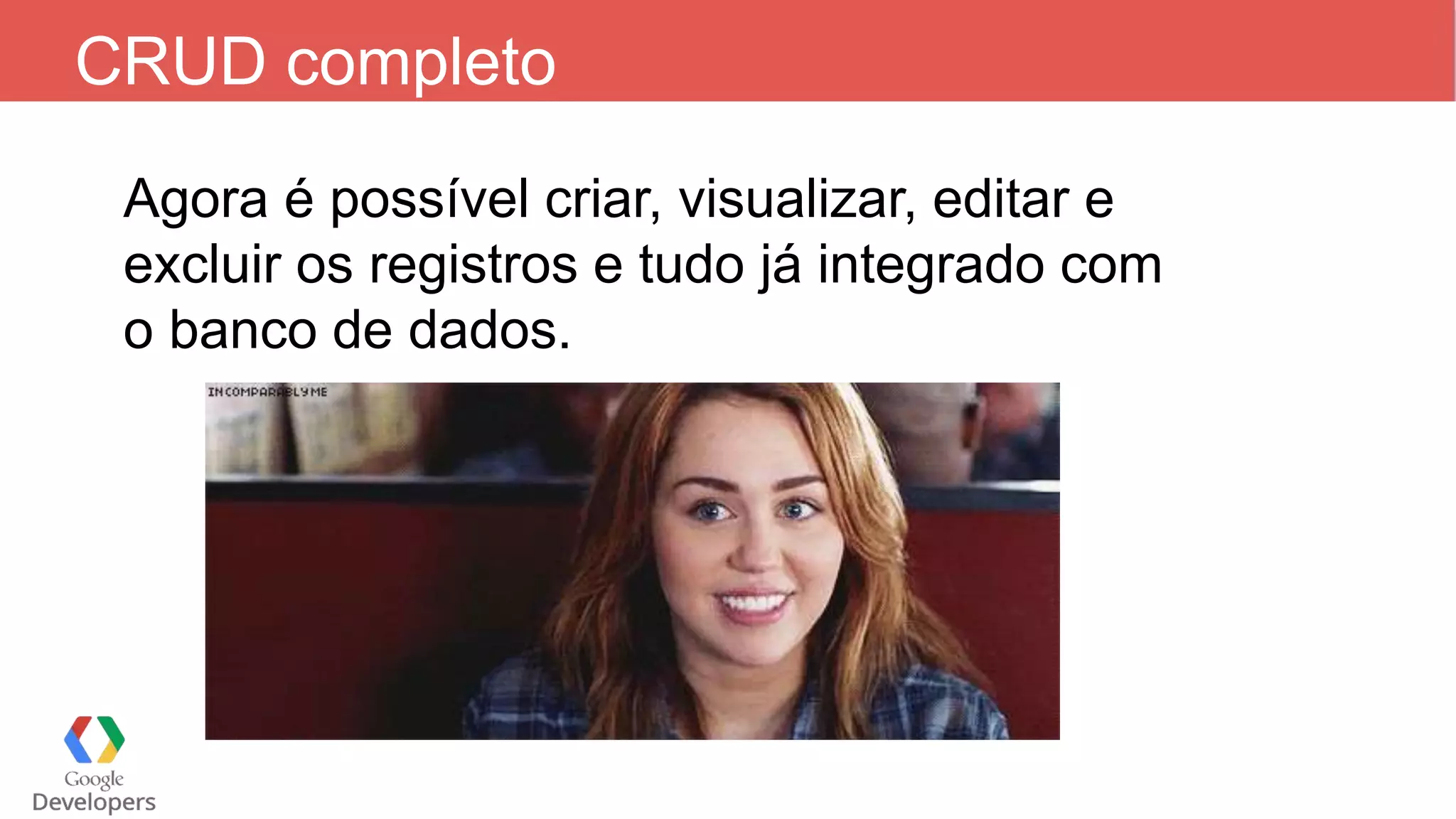 CRUD completo

Agora é possível criar, visualizar, editar e excluir os registros e tudo já integrado com o banco de dados.

INCOMPARABLYME

Google
Developers